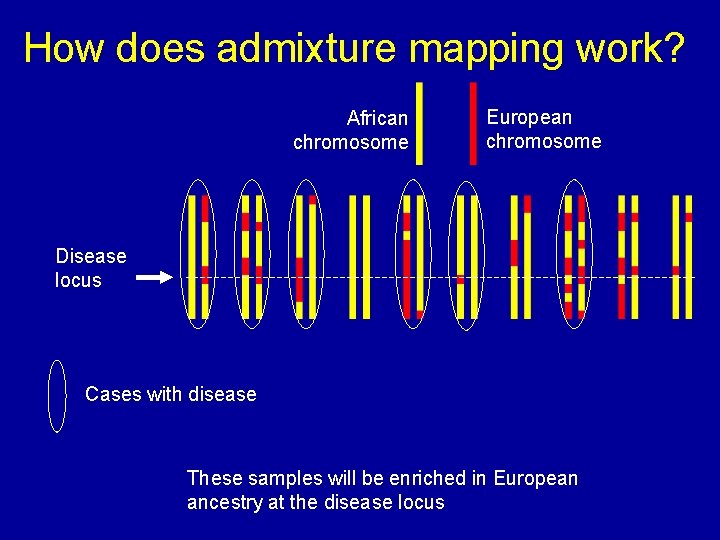 How does admixture mapping work?

African chromosome

European chromosome

Disease locus

Cases with disease

These samples will be enriched in European ancestry at the disease locus